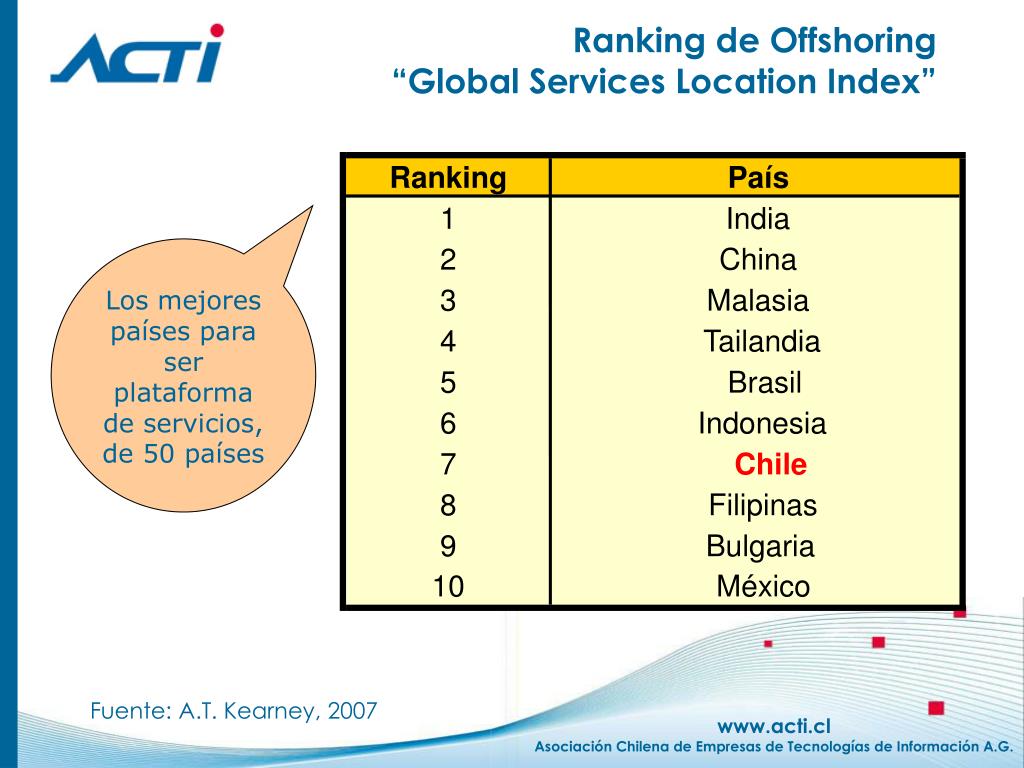 ACTI

Ranking de Offshoring
“Global Services Location Index”

Los mejores países para ser plataforma de servicios, de 50 países

| Ranking | País |
|---|---|
| 1 | India |
| 2 | China |
| 3 | Malasia |
| 4 | Tailandia |
| 5 | Brasil |
| 6 | Indonesia |
| 7 | Chile |
| 8 | Filipinas |
| 9 | Bulgaria |
| 10 | México |

Fuente: A.T. Kearney, 2007

www.acti.cl
Asociación Chilena de Empresas de Tecnologías de Información A.G.